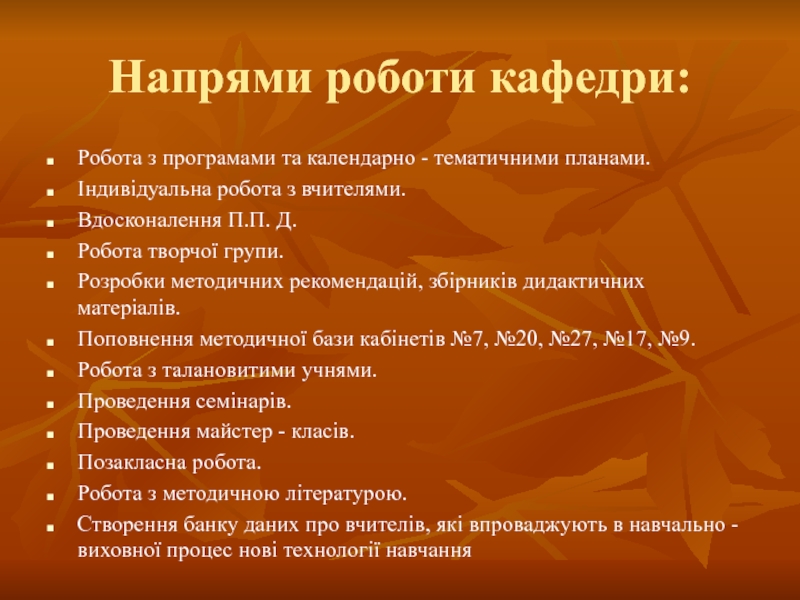 Напрями роботи кафедри:

- Робота з програмами та календарно - тематичними планами.
- Індивідуальна робота з вчителями.
- Вдосконалення П.П. Д.
- Робота творчої групи.
- Розробки методичних рекомендацій, збірників дидактичних матеріалів.
- Поповнення методичної бази кабінетів №7, №20, №27, №17, №9.
- Робота з талановитими учнями.
- Проведення семінарів.
- Проведення майстер - класів.
- Позакласна робота.
- Робота з методичною літературою.
- Створення банку даних про вчителів, які впроваджують в навчально - виховної процес нові технології навчання